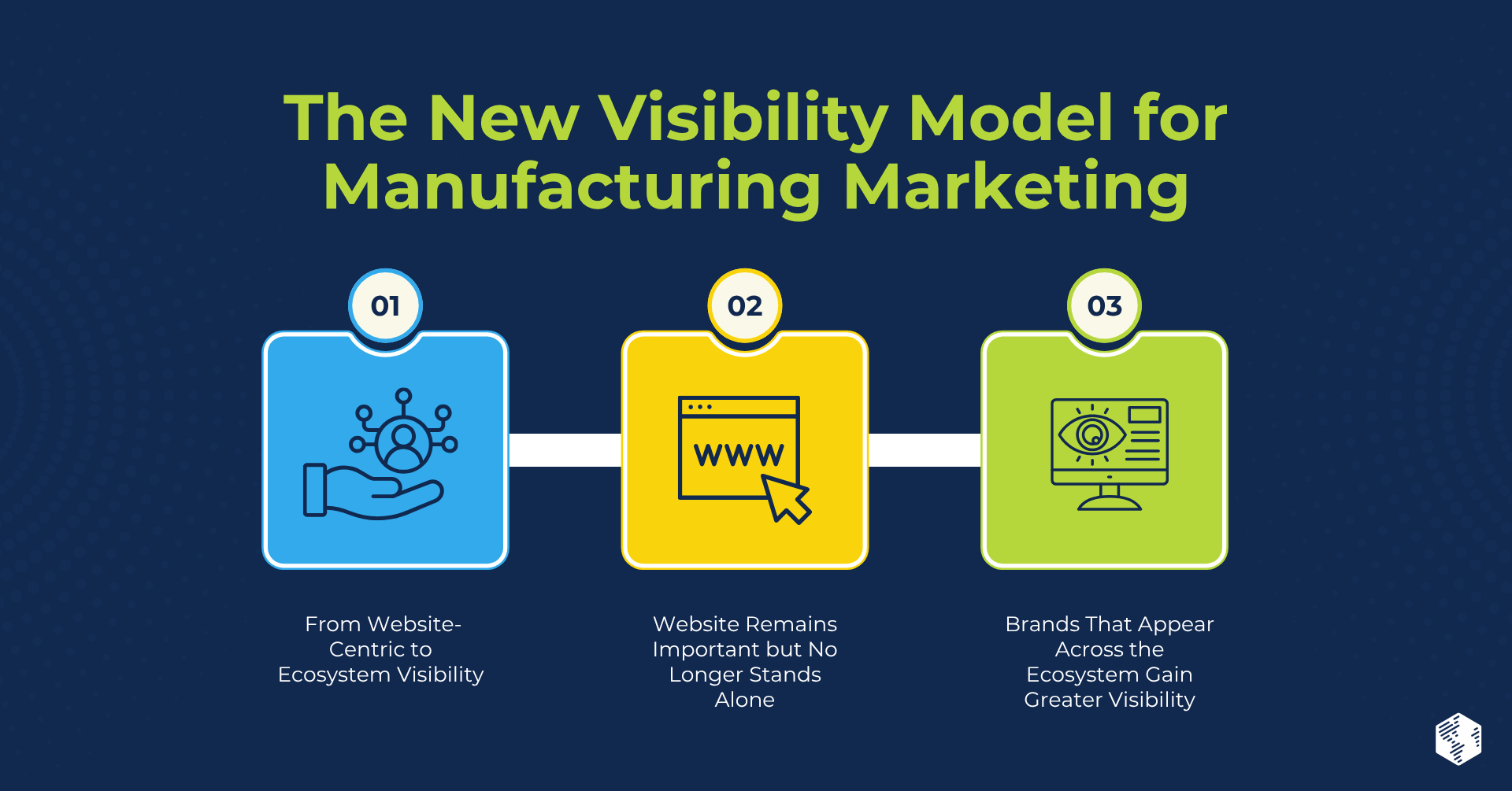 The New Visibility Model for Manufacturing Marketing

01

From Website-Centric to Ecosystem Visibility

02

WWW

Website Remains Important but No Longer Stands Alone

03

Brands That Appear Across the Ecosystem Gain Greater Visibility